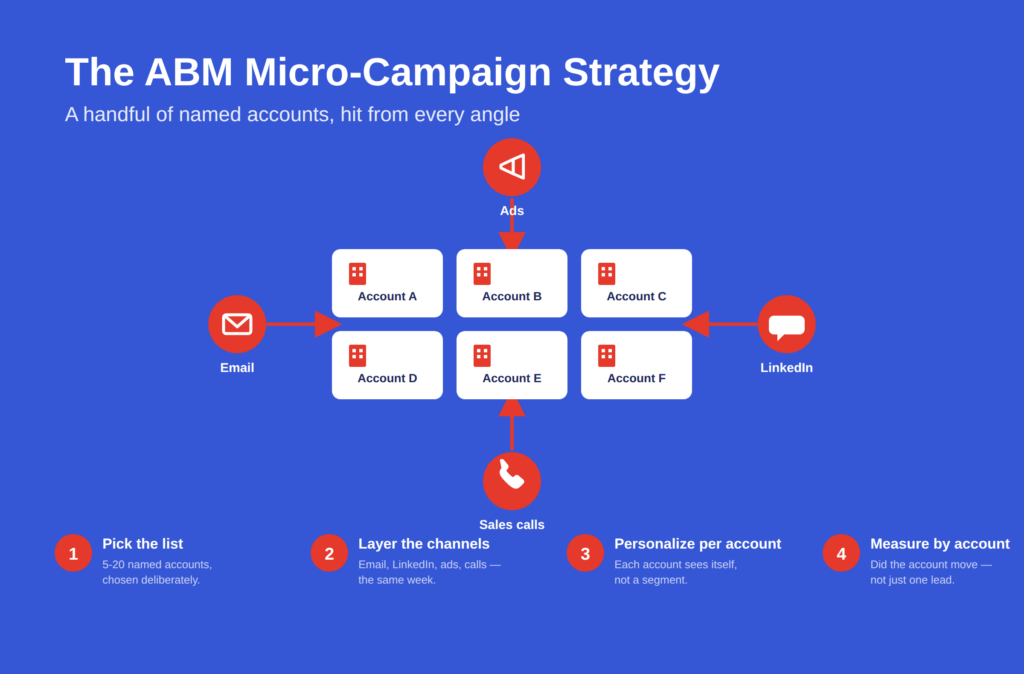 The ABM Micro-Campaign Strategy

A handful of named accounts, hit from every angle

Ads

Email

Account A

Account B

Account C

Account D

Account E

Account F

LinkedIn

Sales calls

1
Pick the list
5-20 named accounts, chosen deliberately.

2
Layer the channels
Email, LinkedIn, ads, calls — the same week.

3
Personalize per account
Each account sees itself, not a segment.

4
Measure by account
Did the account move — not just one lead.